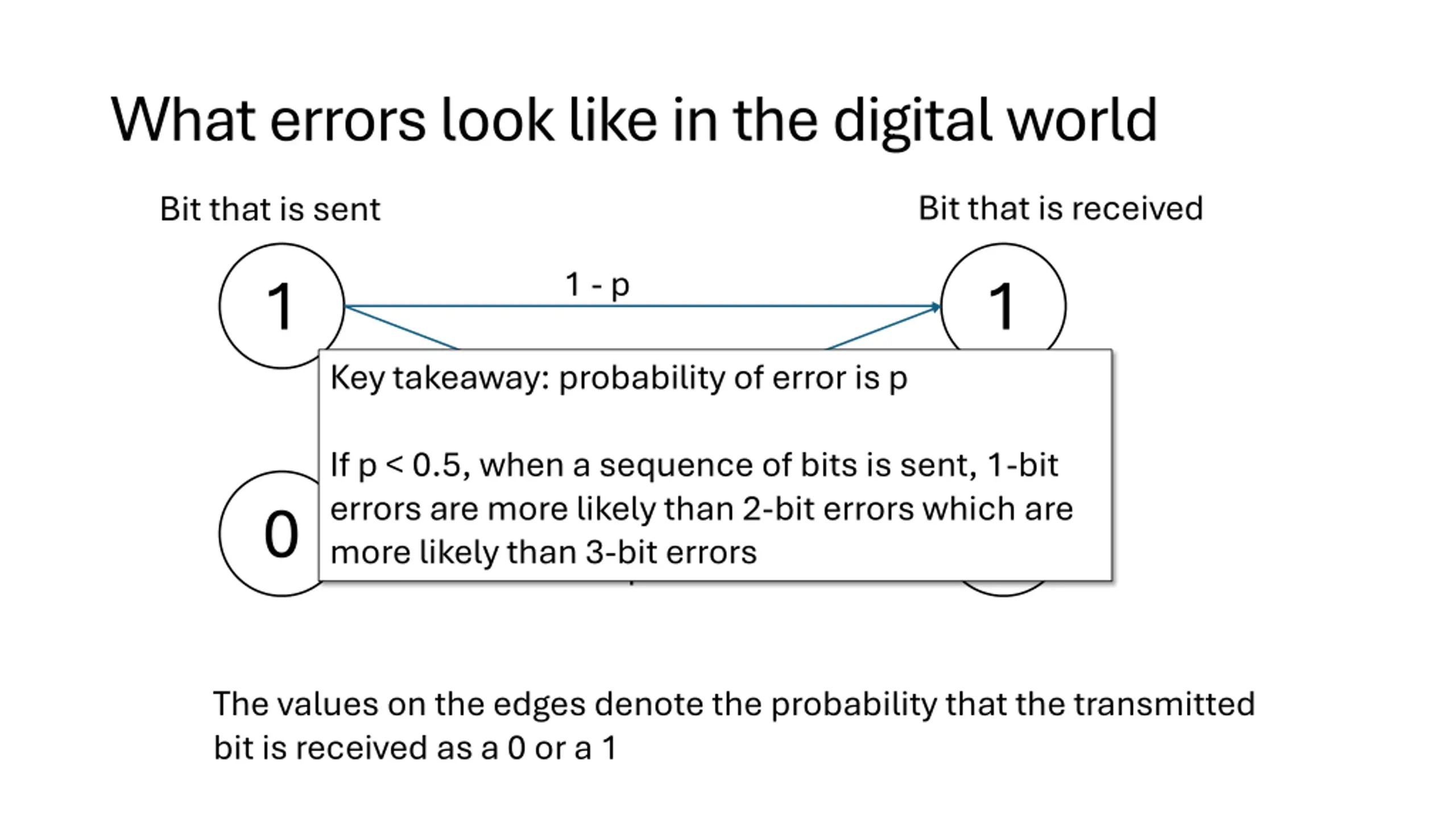 What errors look like in the digital world

Bit that is sent

Bit that is received

1

1 - p

1

Key takeaway: probability of error is p

If p < 0.5, when a sequence of bits is sent, 1-bit errors are more likely than 2-bit errors which are more likely than 3-bit errors

0

The values on the edges denote the probability that the transmitted bit is received as a 0 or a 1